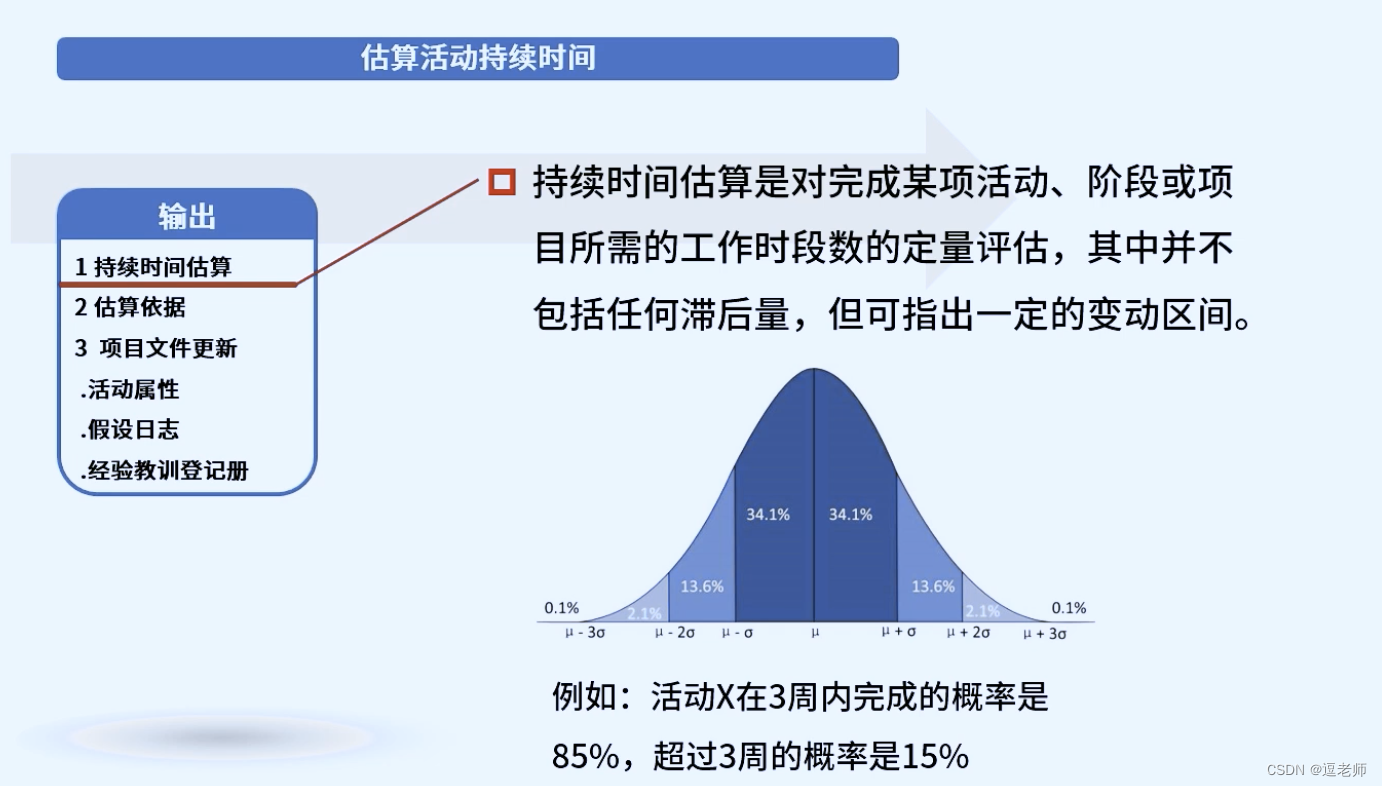 估算活动持续时间

输出

1 持续时间估算

2 估算依据

3 项目文件更新

.活动属性

.假设日志

.经验教训登记册

持续时间估算是对完成某项活动、阶段或项目所需的工作时段数的定量评估，其中并不包括任何滞后量，但可指出一定的变动区间。

0.1%

2.1%

13.6%

34.1%

34.1%

13.6%

2.1%

0.1%

$\mu - 3\sigma$ $\mu - 2\sigma$ $\mu - \sigma$ $\mu$ $\mu + \sigma$ $\mu + 2\sigma$ $\mu + 3\sigma$

例如：活动X在3周内完成的概率是85%，超过3周的概率是15%

CSDN @逗老师